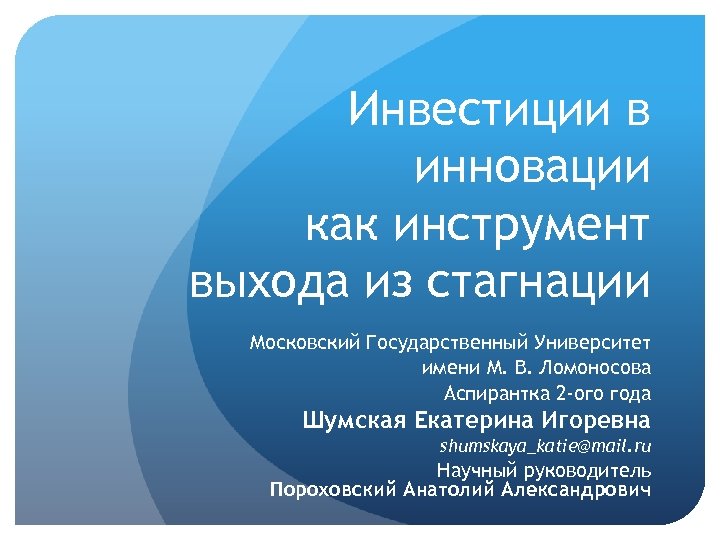 Инвестиции в инновации как инструмент выхода из стагнации

Московский Государственный Университет имени М. В. Ломоносова
Аспирантка 2-ого года
Шумская Екатерина Игоревна
shumskaya_katie@mail.ru
Научный руководитель
Пороховский Анатолий Александрович